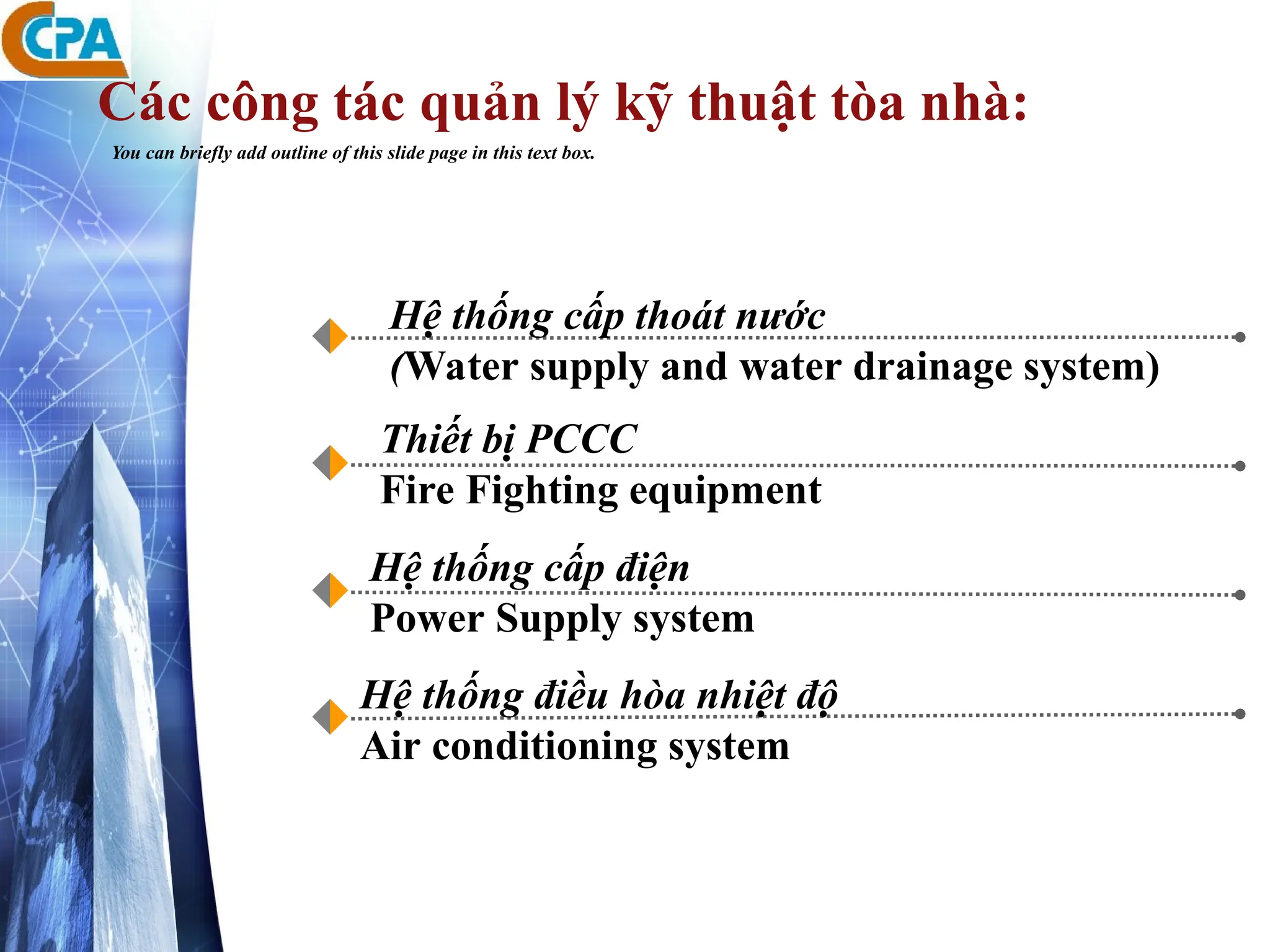 CPA

Các công tác quản lý kỹ thuật tòa nhà:

You can briefly add outline of this slide page in this text box.

Hệ thống cấp thoát nước
(Water supply and water drainage system)

Thiết bị PCCC
Fire Fighting equipment

Hệ thống cấp điện
Power Supply system

Hệ thống điều hòa nhiệt độ
Air conditioning system